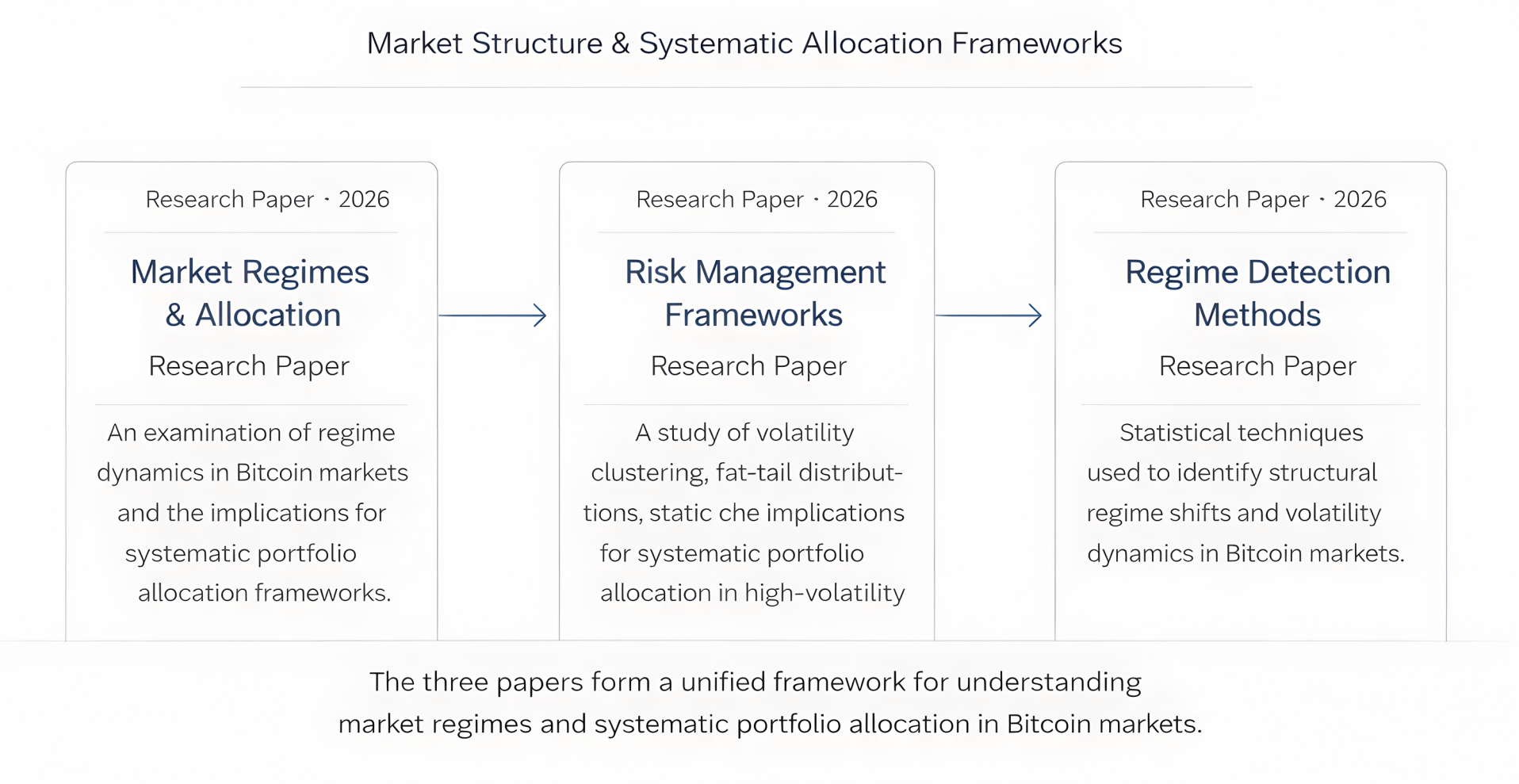 Market Structure & Systematic Allocation Frameworks

Research Paper · 2026

Market Regimes & Allocation

Research Paper

An examination of regime dynamics in Bitcoin markets and the implications for systematic portfolio allocation frameworks.

Research Paper · 2026

Risk Management Frameworks

Research Paper

A study of volatility clustering, fat-tail distributions, static che implications for systematic portfolio allocation in high-volatility

Research Paper · 2026

Regime Detection Methods

Research Paper

Statistical techniques used to identify structural regime shifts and volatility dynamics in Bitcoin markets.

The three papers form a unified framework for understanding market regimes and systematic portfolio allocation in Bitcoin markets.